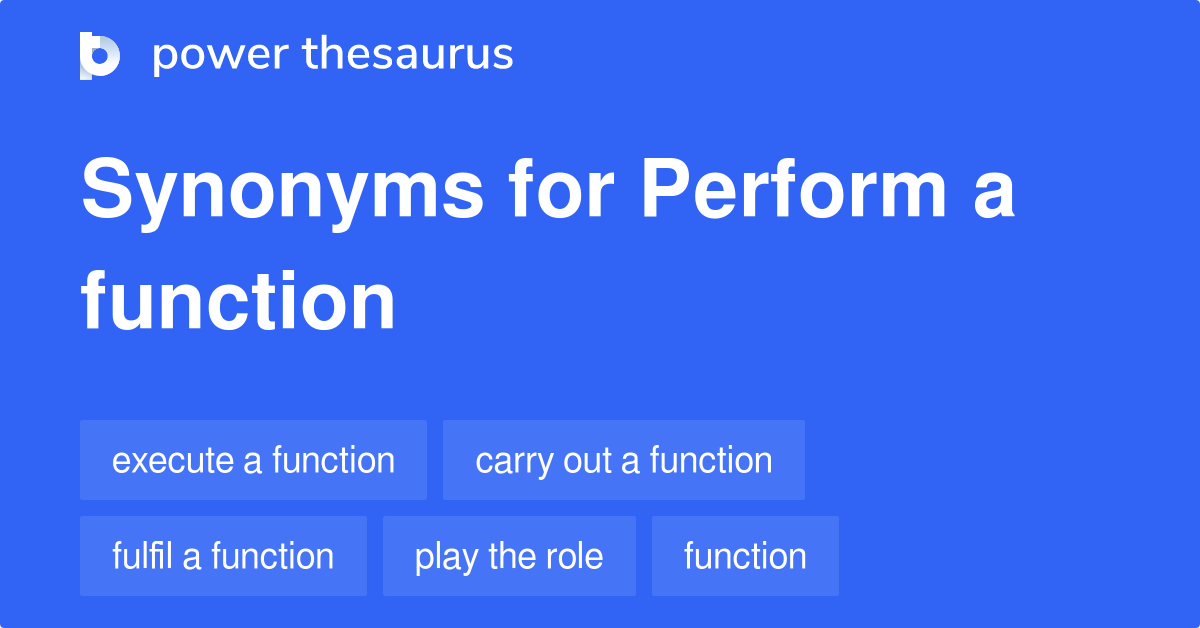 power thesaurus

Synonyms for Perform a function

execute a function
carry out a function
fulfil a function
play the role
function